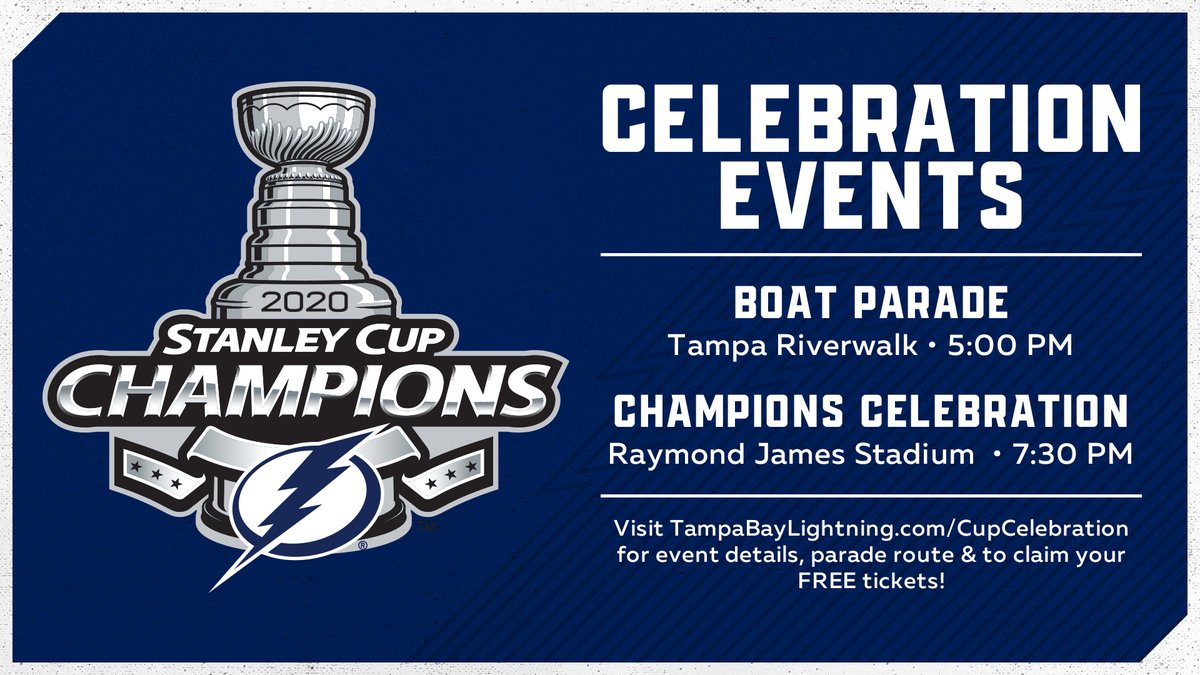 2020
STANLEY CUP
CHAMPIONS

CELEBRATION EVENTS

BOAT PARADE
Tampa Riverwalk • 5:00 PM

CHAMPIONS CELEBRATION
Raymond James Stadium • 7:30 PM

Visit TampaBayLightning.com/CupCelebration for event details, parade route & to claim your FREE tickets!